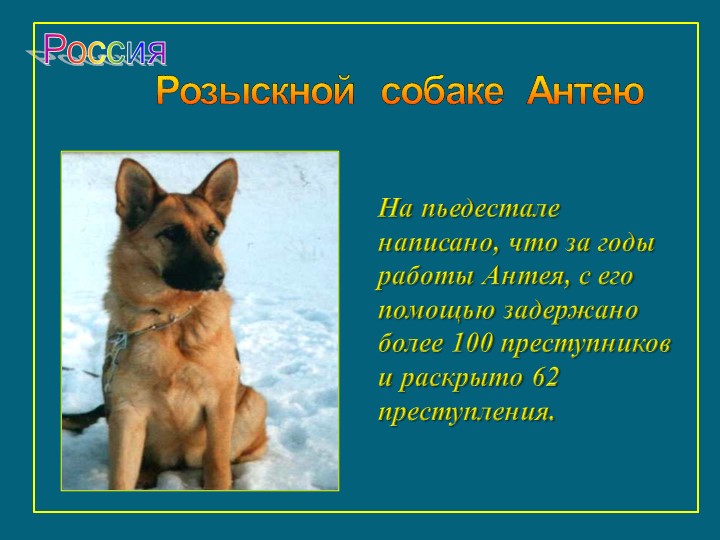 Россия

Розыскной собаке Антею

На пьедестале написано, что за годы работы Антея, с его помощью задержано более 100 преступников и раскрыто 62 преступления.